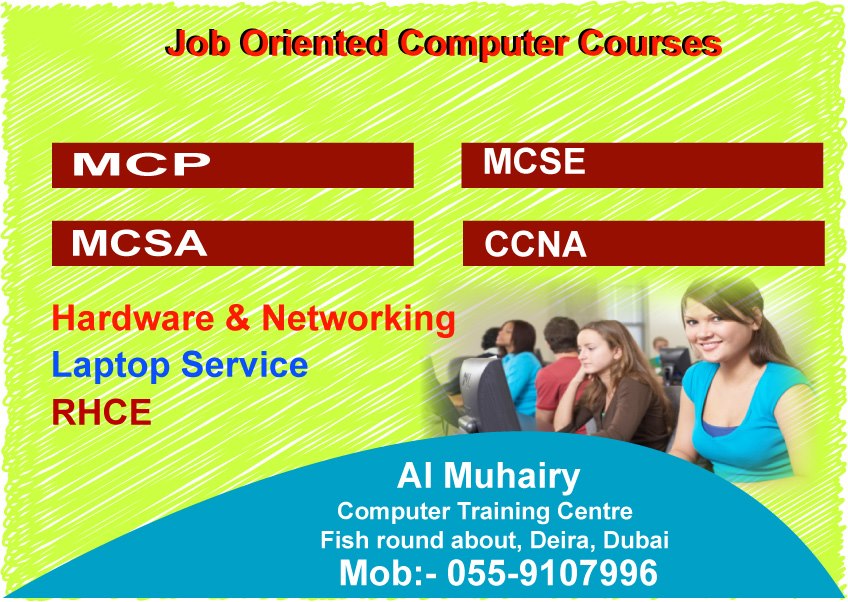 Job Oriented Computer Courses

MCP

MCSE

MCSA

CCNA

Hardware & Networking

Laptop Service

RHCE

Al Muhairy

Computer Training Centre

Fish round about, Deira, Dubai

Mob:- 055-9107996